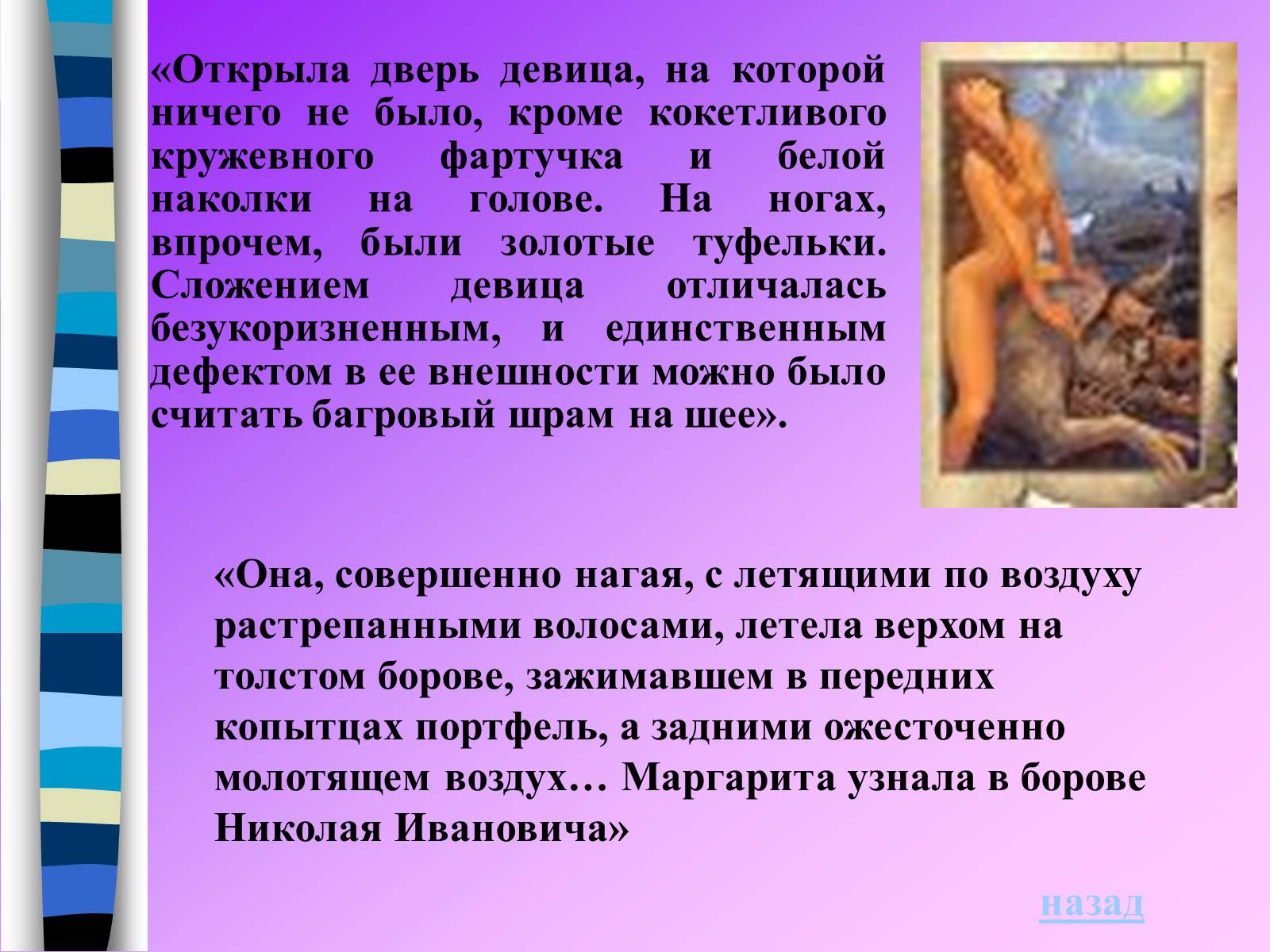 «Открыла дверь девица, на которой ничего не было, кроме кокетливого кружевного фартучка и белой наколки на голове. На ногах, впрочем, были золотые туфельки. Сложением девица отличалась безукоризненным, и единственным дефектом в ее внешности можно было считать багровый шрам на шее».

«Она, совершенно нагая, с летящими по воздуху растрепанными волосами, летела верхом на толстом борове, зажимавшем в передних копытцах портфель, а задними ожесточенно молотящем воздух… Маргарита узнала в борове Николая Ивановича»

назад